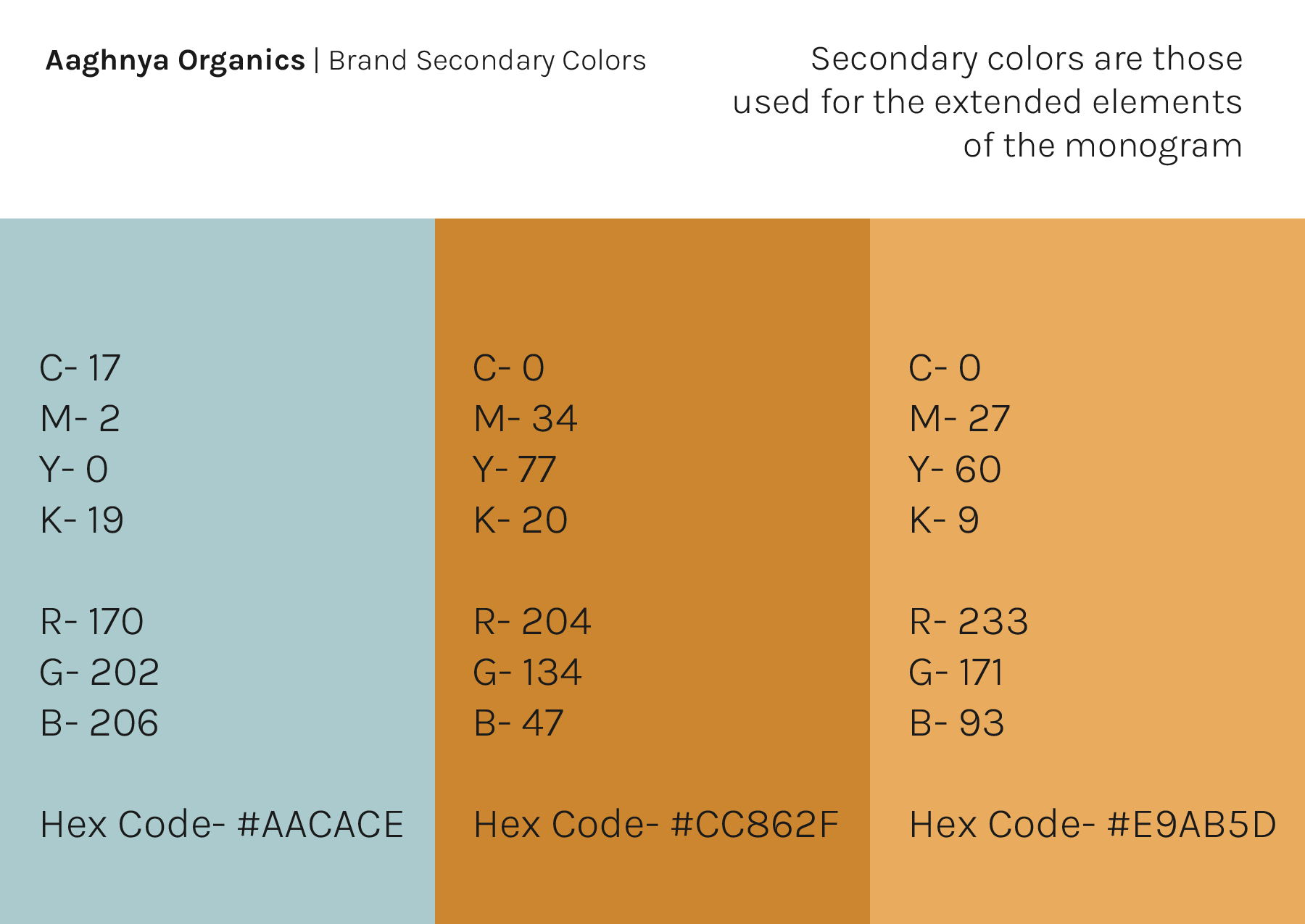 Aaghnya Organics | Brand Secondary Colors

Secondary colors are those used for the extended elements of the monogram

C- 17
M- 2
Y- 0
K- 19

R- 170
G- 202
B- 206

Hex Code- #AACACE

C- 0
M- 34
Y- 77
K- 20

R- 204
G- 134
B- 47

Hex Code- #CC862F

C- 0
M- 27
Y- 60
K- 9

R- 233
G- 171
B- 93

Hex Code- #E9AB5D